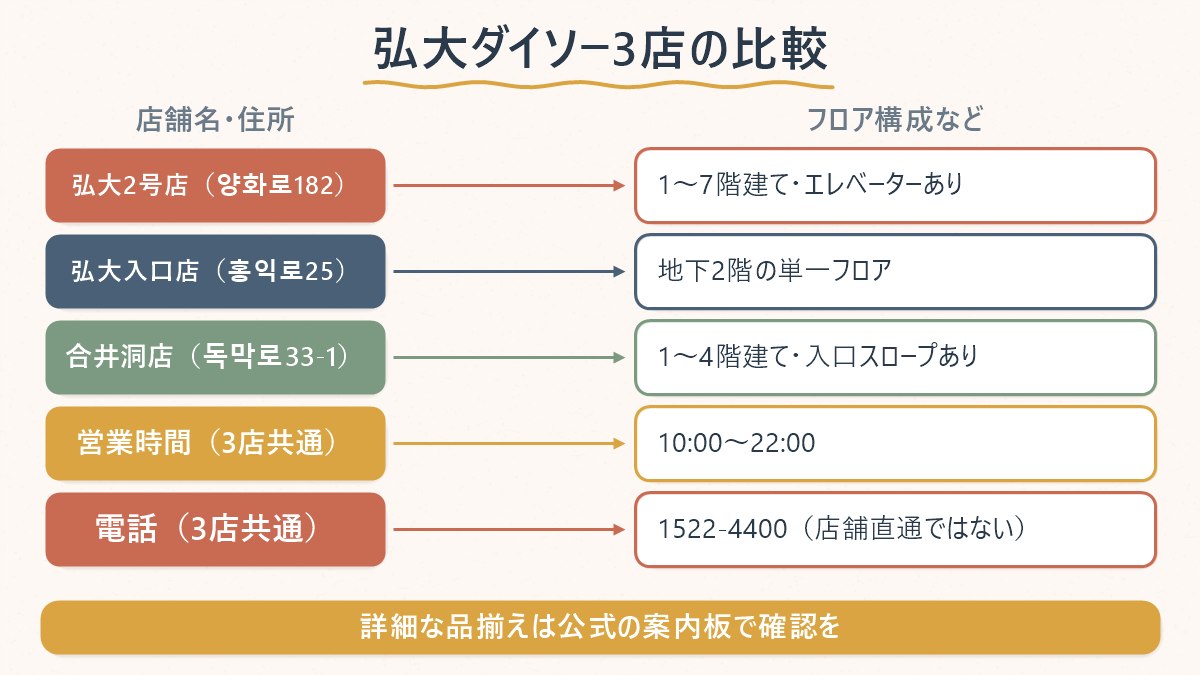 弘大ダイソー3店の比較

| 店舗名・住所 | フロア構成など |
|---|---|
| 弘大2号店（양화로182） | 1〜7階建て・エレベーターあり |
| 弘大入口店（홍익로25） | 地下2階の単一フロア |
| 合井洞店（독막로33-1） | 1〜4階建て・入口スロープあり |
| 営業時間（3店共通） | 10:00〜22:00 |
| 電話（3店共通） | 1522-4400（店舗直通ではない） |

詳細な品揃えは公式の案内板で確認を